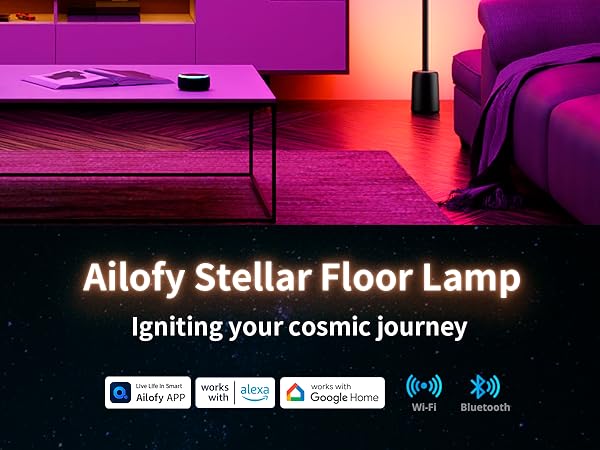 Ailofy Stellar Floor Lamp

Igniting your cosmic journey

Live Life In Smart
Ailofy APP

works with alexa

works with
Google Home

Wi-Fi

Bluetooth